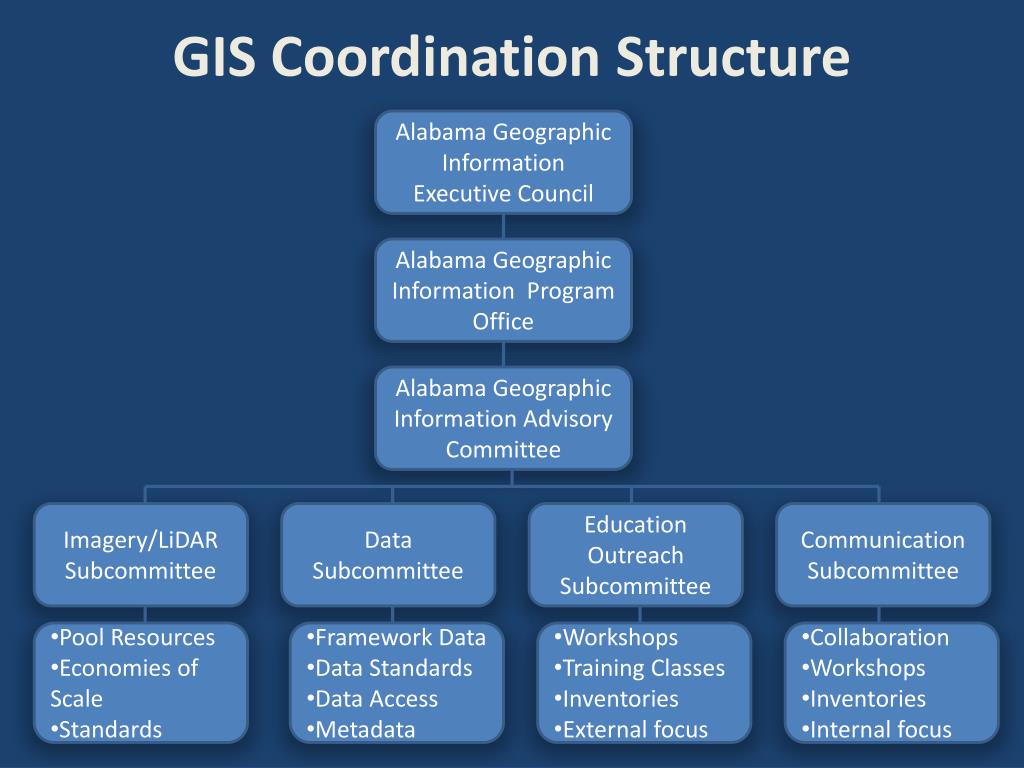 GIS Coordination Structure

Alabama Geographic Information Executive Council

Alabama Geographic Information Program Office

Alabama Geographic Information Advisory Committee

Imagery/LiDAR Subcommittee

•Pool Resources
•Economies of Scale
•Standards

Data Subcommittee

•Framework Data
•Data Standards
•Data Access
•Metadata

Education Outreach Subcommittee

•Workshops
•Training Classes
•Inventories
•External focus

Communication Subcommittee

•Collaboration
•Workshops
•Inventories
•Internal focus